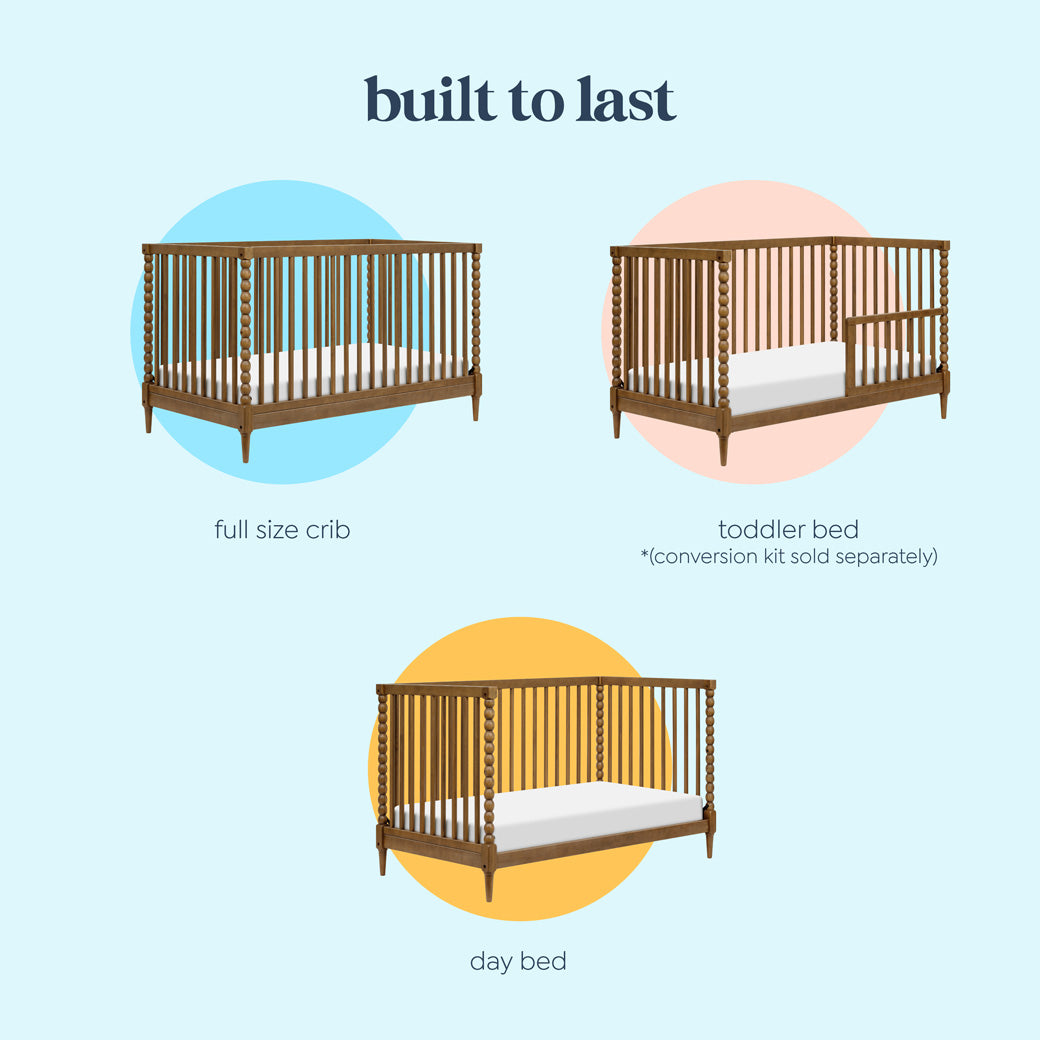 built to last

full size crib

toddler bed
*(conversion kit sold separately)

day bed